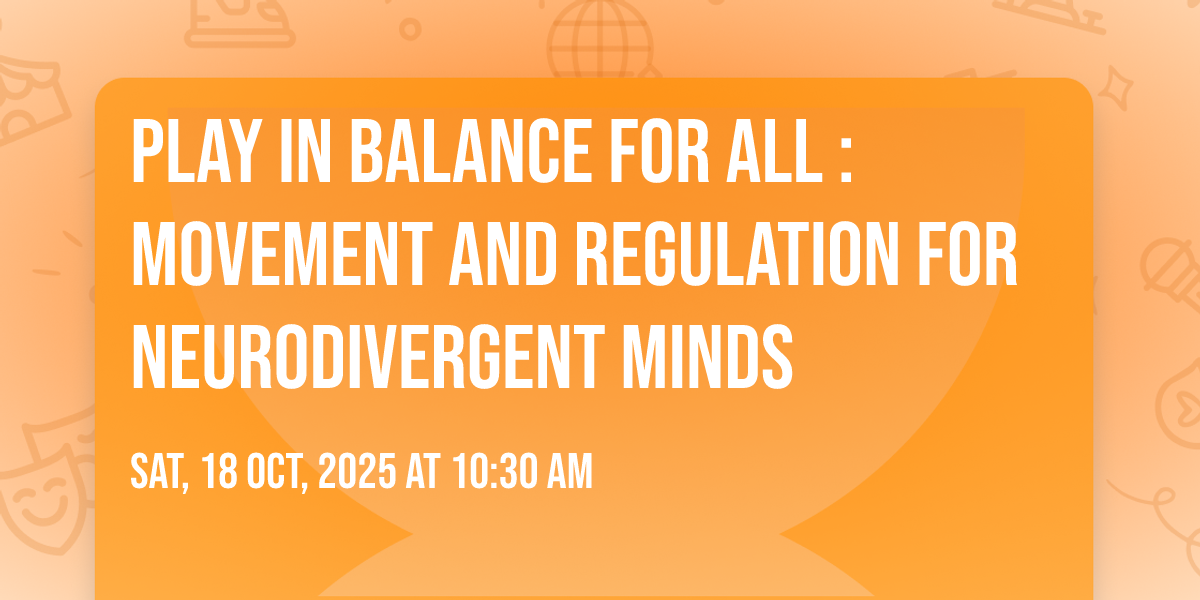 PLAY IN BALANCE FOR ALL : MOVEMENT AND REGULATION FOR NEURODIVERGENT MINDS

SAT, 18 OCT, 2025 AT 10:30 AM